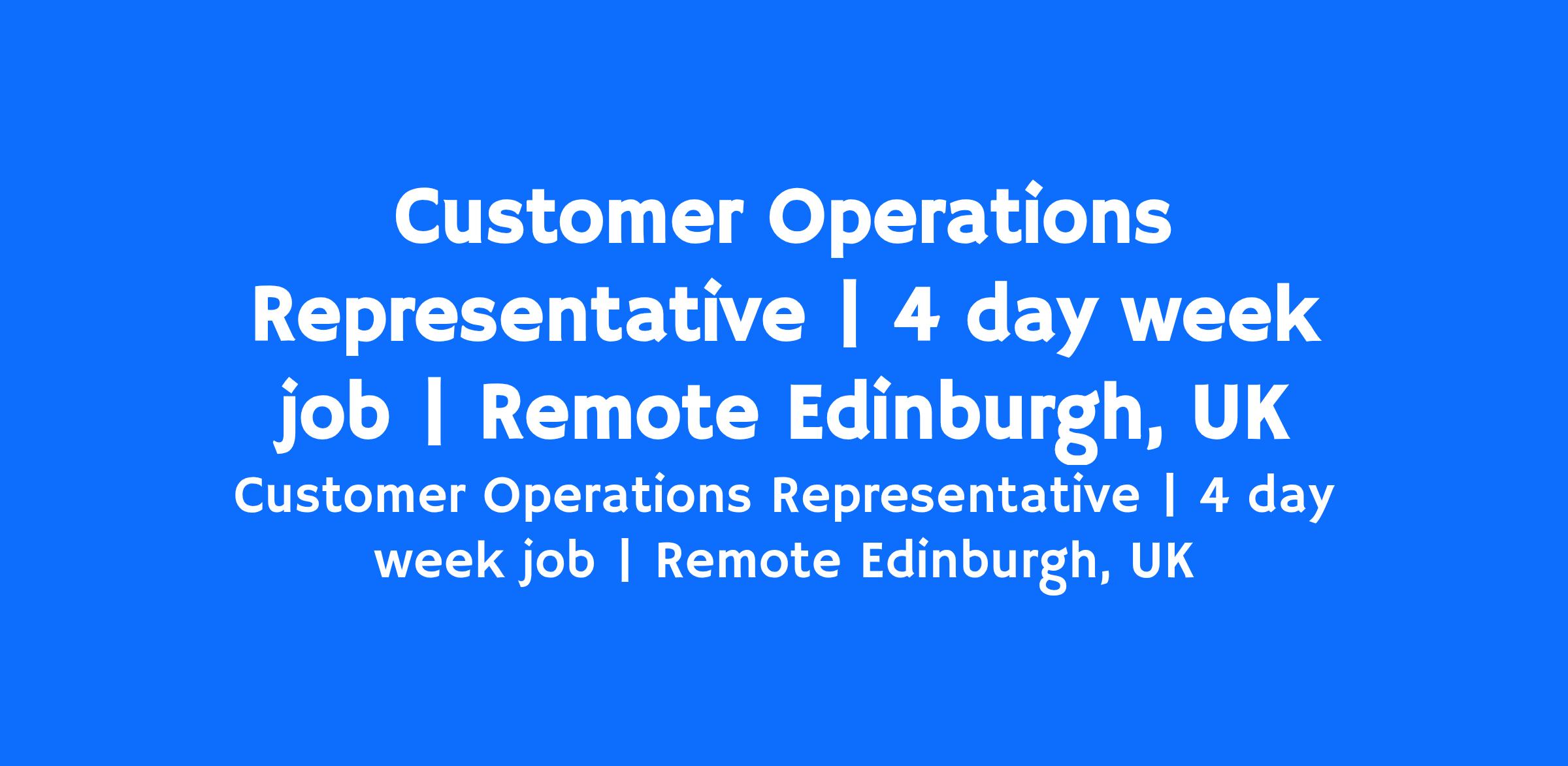 Customer Operations Representative | 4 day week job | Remote Edinburgh, UK

Customer Operations Representative | 4 day week job | Remote Edinburgh, UK